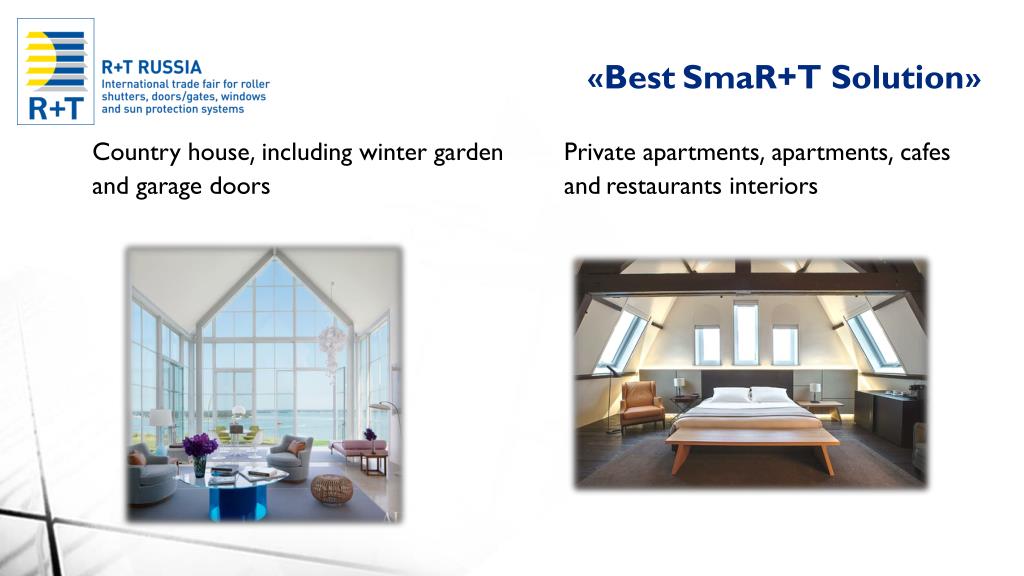 R+T

R+T RUSSIA
International trade fair for roller shutters, doors/gates, windows and sun protection systems

«Best SmaR+T Solution»

Country house, including winter garden and garage doors

Private apartments, apartments, cafes and restaurants interiors